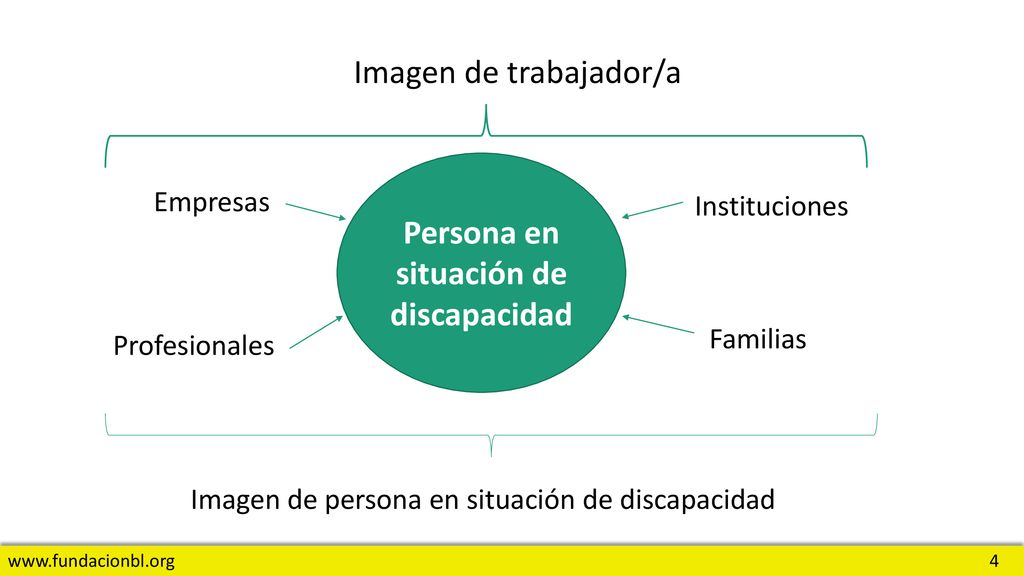 Imagen de trabajador/a

Empresas

Instituciones

Persona en situación de discapacidad

Profesionales

Familias

Imagen de persona en situación de discapacidad

www.fundacionbl.org

4